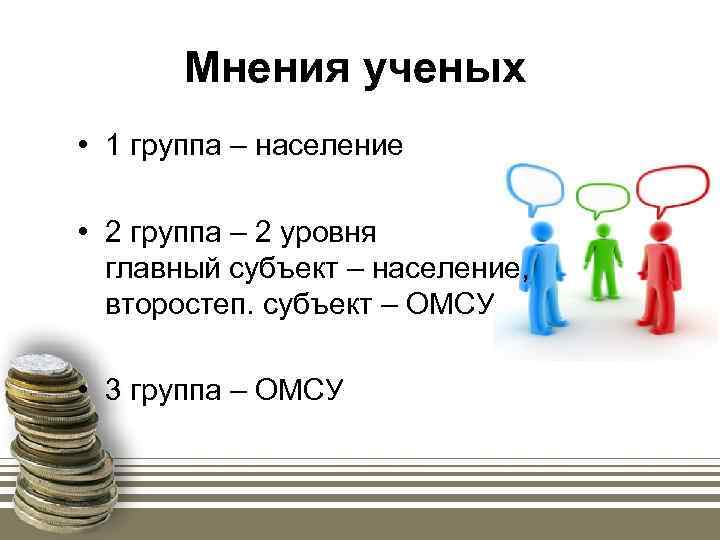 Мнения ученых

• 1 группа – население

• 2 группа – 2 уровня
главный субъект – население,
второстеп. субъект – ОМСУ

• 3 группа – ОМСУ